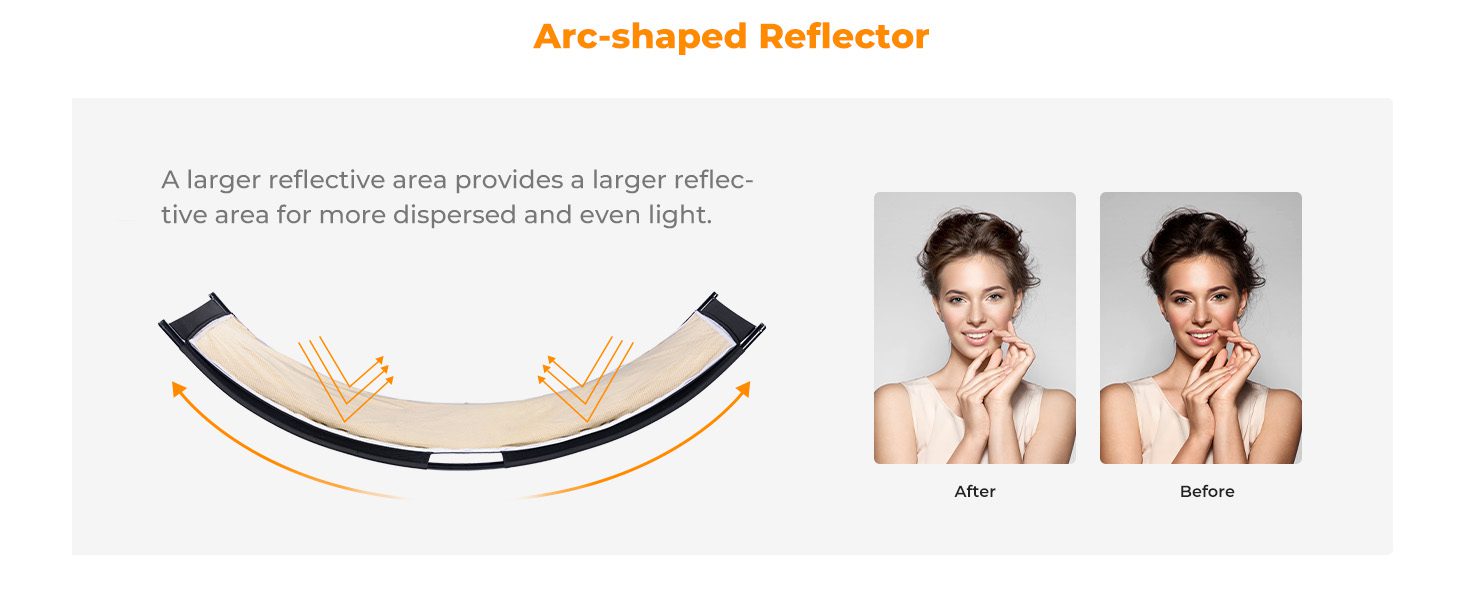 Arc-shaped Reflector

A larger reflective area provides a larger reflective area for more dispersed and even light.

After

Before